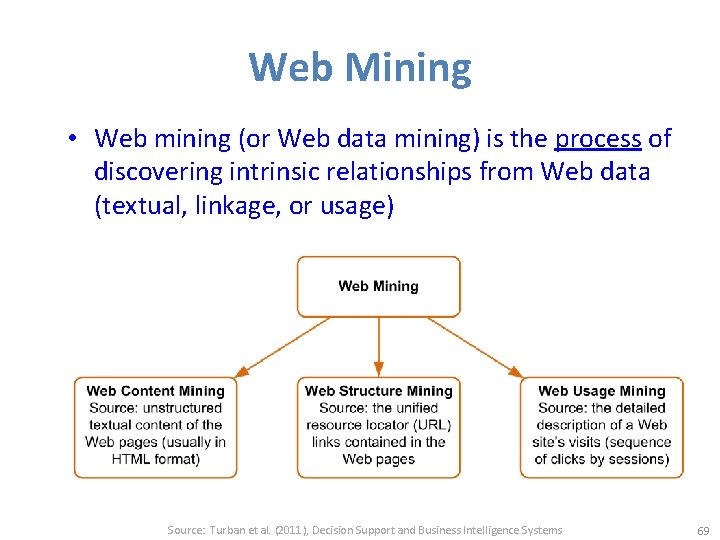 Web Mining

• Web mining (or Web data mining) is the process of discovering intrinsic relationships from Web data (textual, linkage, or usage)

Web Mining

Web Content Mining
Source: unstructured textual content of the Web pages (usually in HTML format)

Web Structure Mining
Source: the unified resource locator (URL) links contained in the Web pages

Web Usage Mining
Source: the detailed description of a Web site's visits (sequence of clicks by sessions)

Source: Turban et al. (2011), Decision Support and Business Intelligence Systems

69